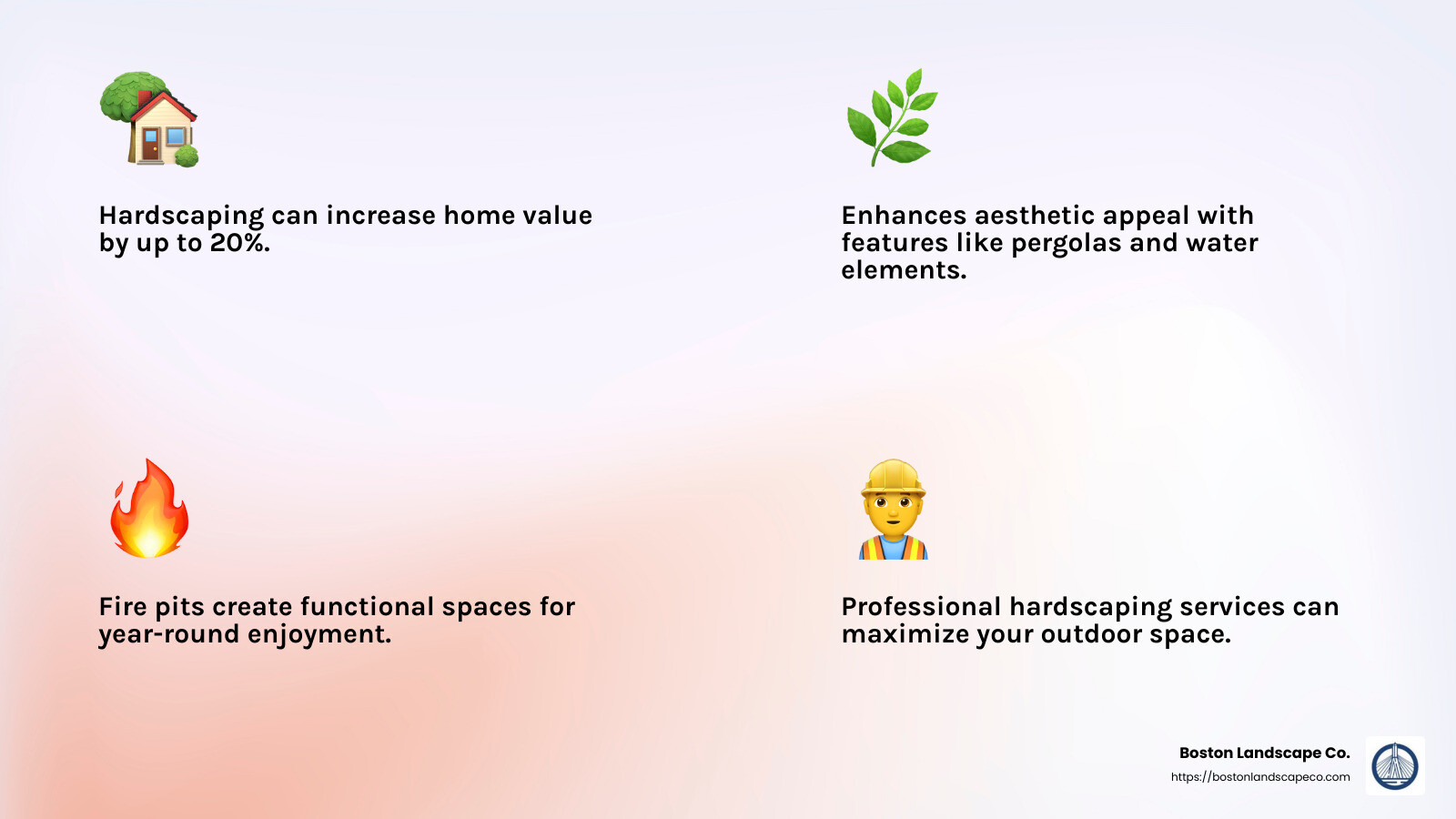 Hardscaping can increase home value by up to 20%.

Enhances aesthetic appeal with features like pergolas and water elements.

Fire pits create functional spaces for year-round enjoyment.

Professional hardscaping services can maximize your outdoor space.

Boston Landscape Co.
https://bostonlandscapeco.com